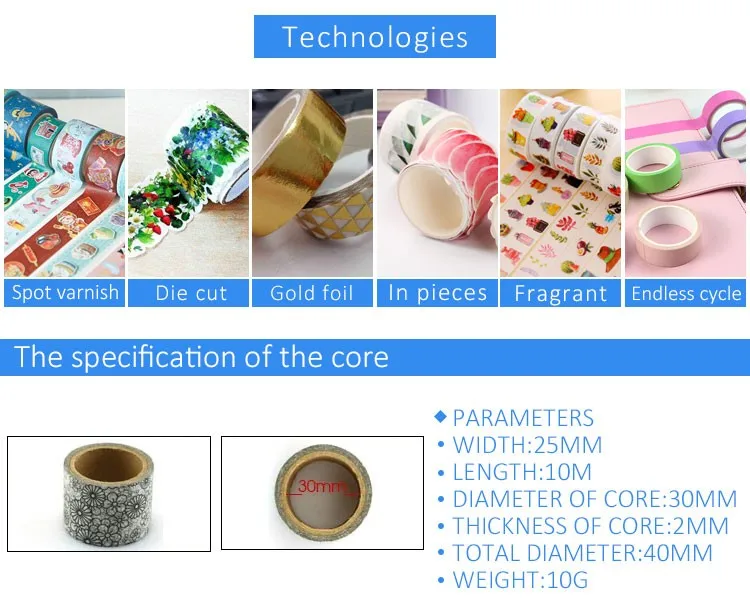 Technologies

Spot varnish
Die cut
Gold foil
In pieces
Fragrant
Endless cycle

The specification of the core

30mm

◆ PARAMETERS
• WIDTH:25MM
• LENGTH:10M
• DIAMETER OF CORE:30MM
• THICKNESS OF CORE:2MM
• TOTAL DIAMETER:40MM
• WEIGHT:10G